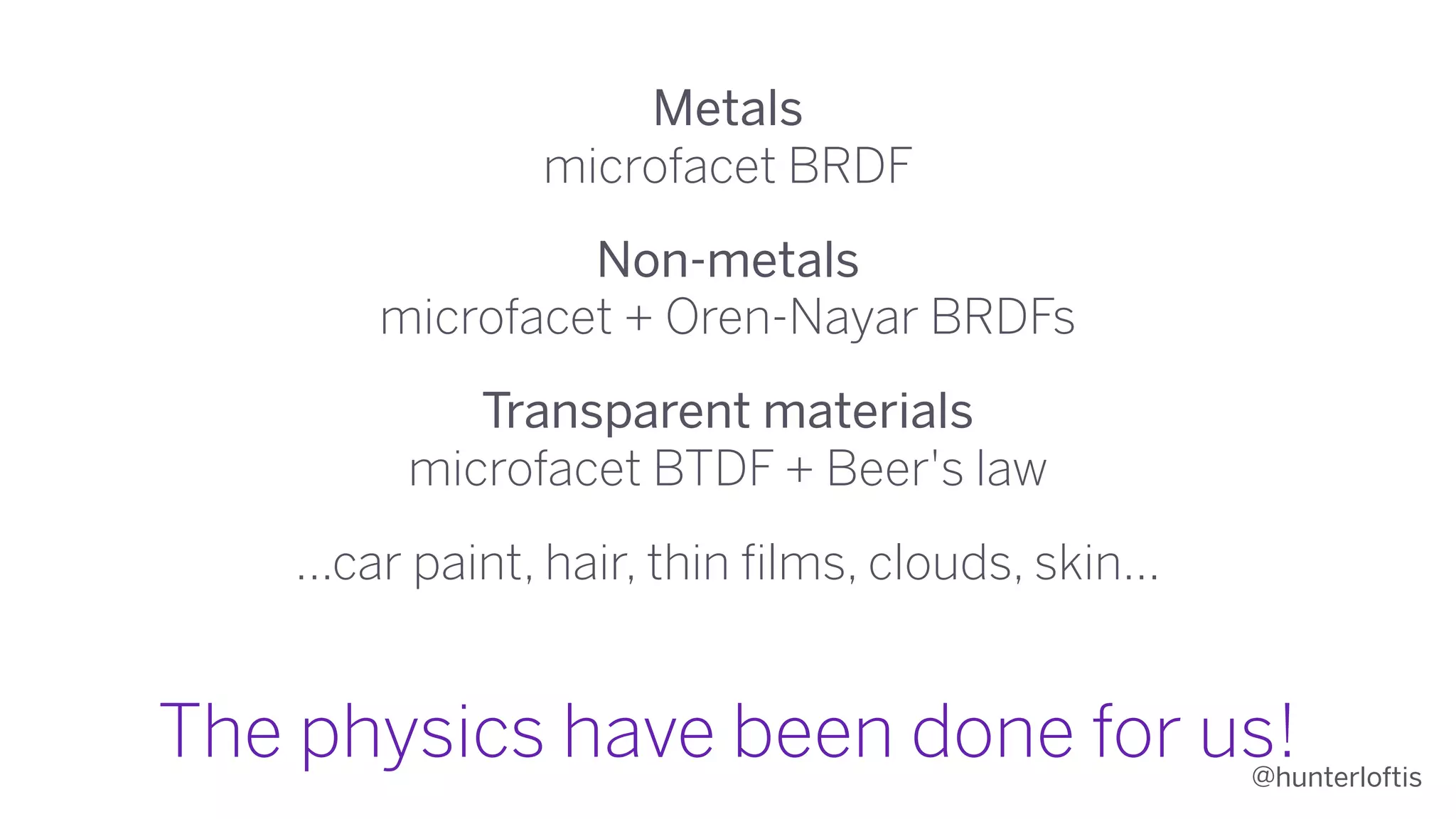 Metals
microfacet BRDF

Non-metals
microfacet + Oren-Nayar BRDFs

Transparent materials
microfacet BTDF + Beer's law

...car paint, hair, thin films, clouds, skin...

The physics have been done for us!

@hunterloftis